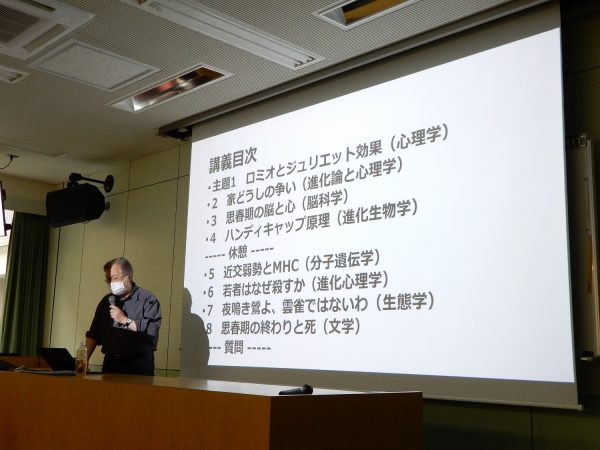 講義目次
・主題1　ロミオとジュリエット効果（心理学）
・2　家どうしの争い（進化論と心理学）
・3　思春期の脳と心（脳科学）
・4　ハンディキャップ原理（進化生物学）
----- 休憩 -----
・5　近交弱勢とMHC（分子遺伝学）
・6　若者はなぜ殺すか（進化心理学）
・7　夜鳴き鶯よ、雲雀ではないわ（生態学）
8　思春期の終わりと死（文学）
--- 質問 -----